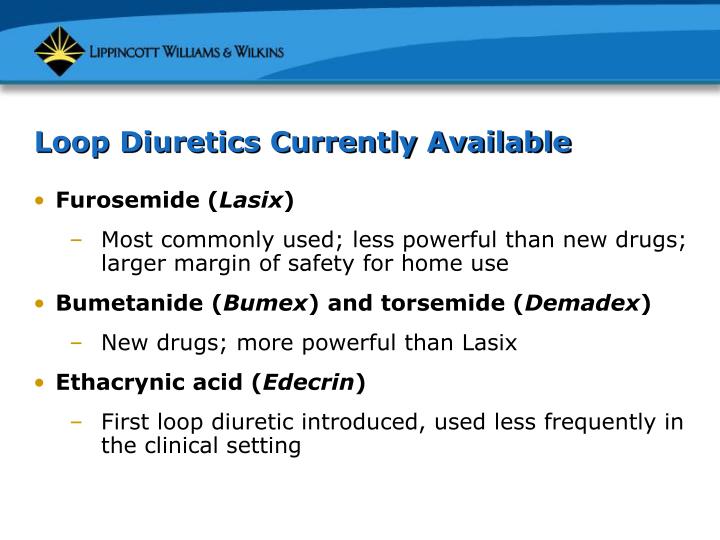 LIPPINCOTT WILLIAMS & WILKINS

Loop Diuretics Currently Available

• Furosemide (Lasix)

– Most commonly used; less powerful than new drugs; larger margin of safety for home use

• Bumetanide (Bumex) and torsemide (Demadex)

– New drugs; more powerful than Lasix

• Ethacrynic acid (Edecrin)

– First loop diuretic introduced, used less frequently in the clinical setting